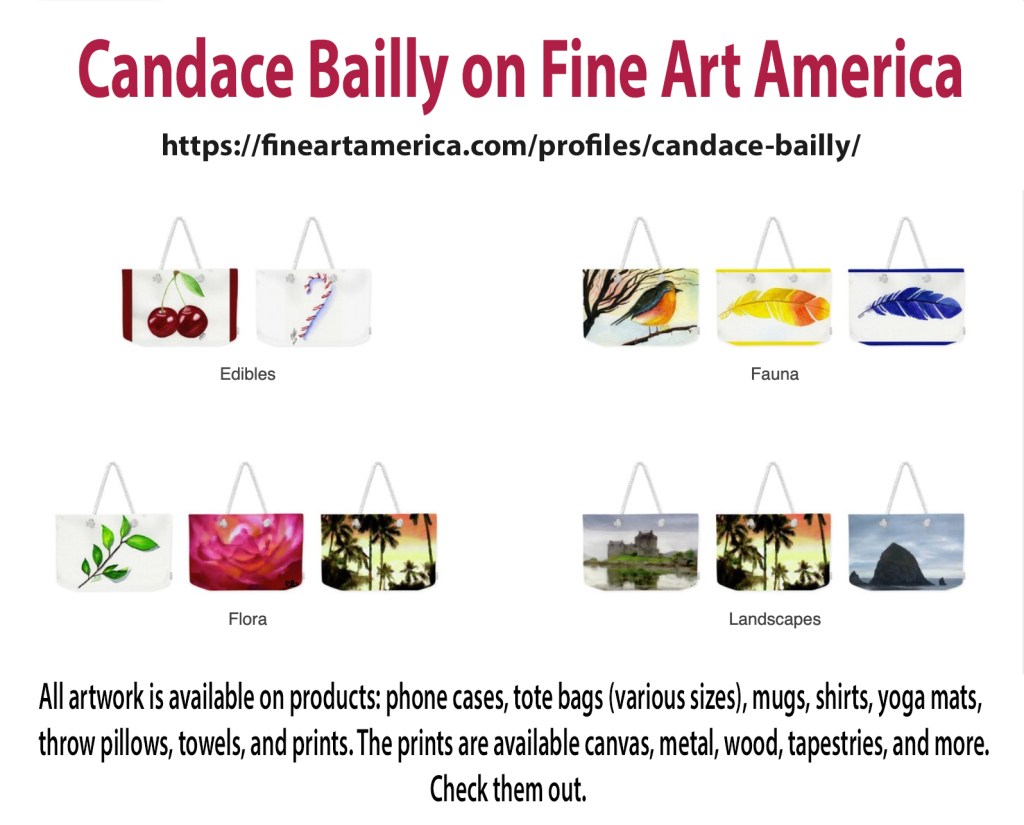 Candace Bailly on Fine Art America

https://fineartamerica.com/profiles/candace-bailly/

Edibles

Fauna

Flora

Landscapes

All artwork is available on products: phone cases, tote bags (various sizes), mugs, shirts, yoga mats, throw pillows, towels, and prints. The prints are available canvas, metal, wood, tapestries, and more. Check them out.